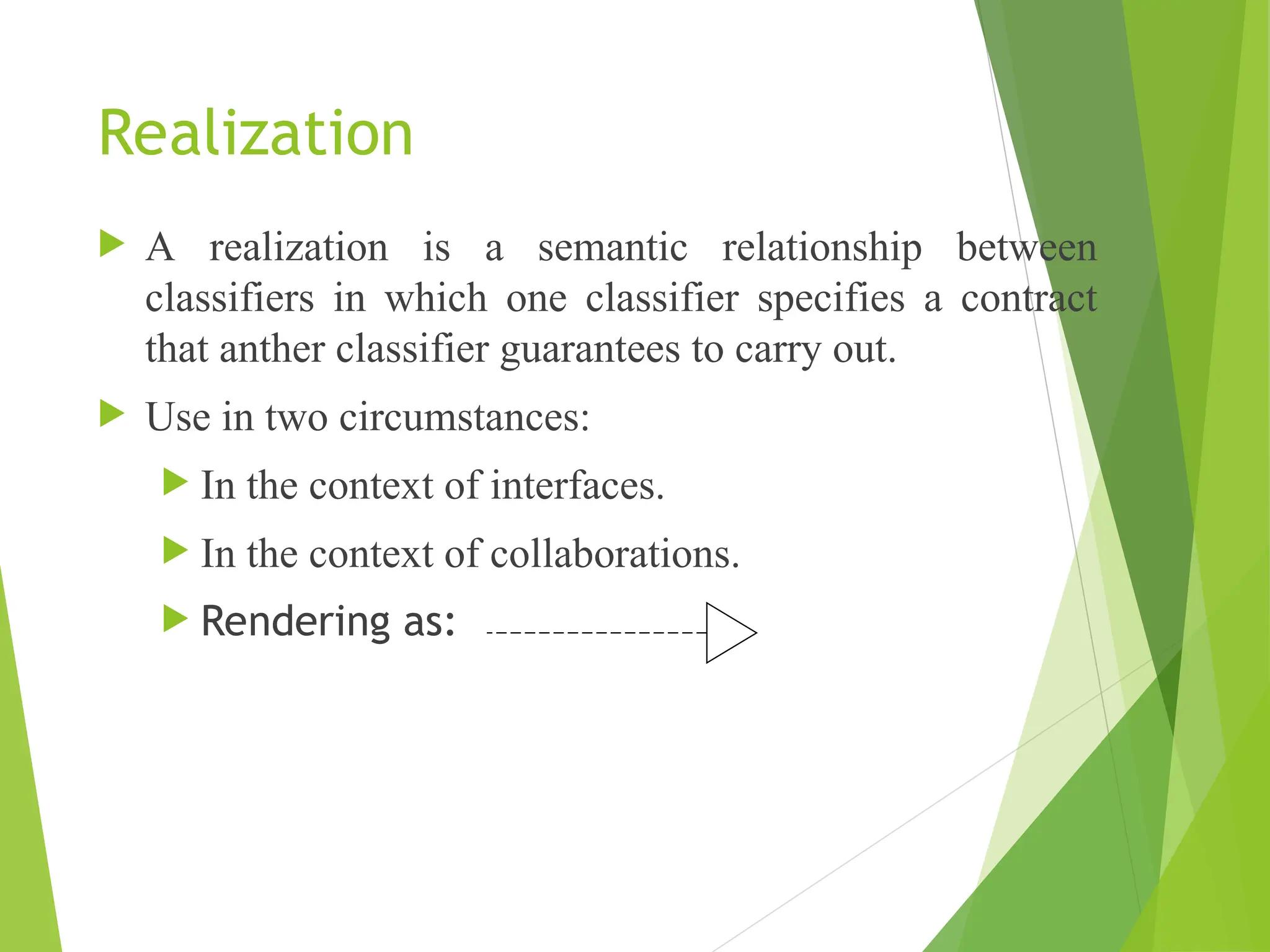 Realization

A realization is a semantic relationship between classifiers in which one classifier specifies a contract that anther classifier guarantees to carry out.

Use in two circumstances:

In the context of interfaces.

In the context of collaborations.

Rendering as: